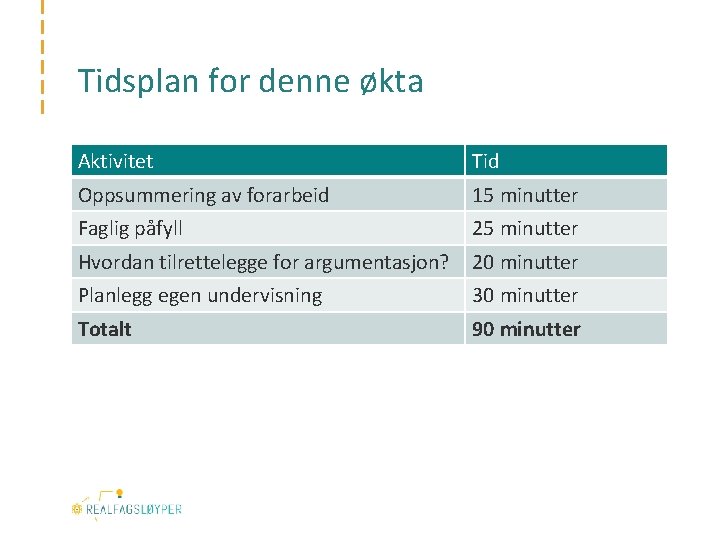 Tidsplan for denne økta

| Aktivitet | Tid |
|---|---|
| Oppsummering av forarbeid | 15 minutter |
| Faglig påfyll | 25 minutter |
| Hvordan tilrettelegge for argumentasjon? | 20 minutter |
| Planlegg egen undervisning | 30 minutter |
| **Totalt** | **90 minutter** |

REALFAGSLØYPER